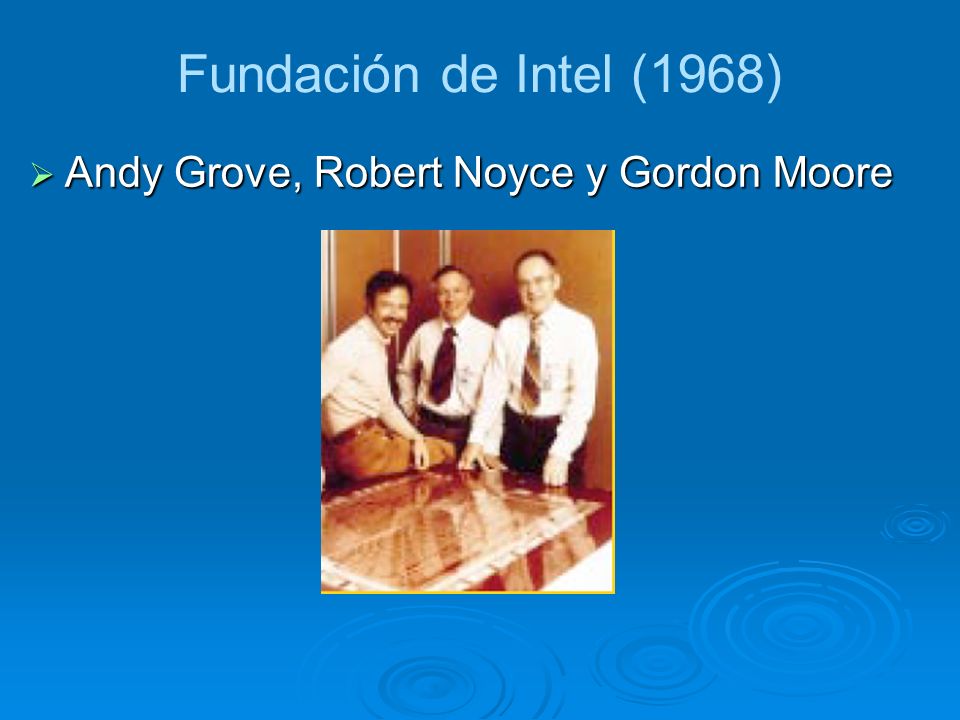 Fundación de Intel (1968)

➢ Andy Grove, Robert Noyce y Gordon Moore